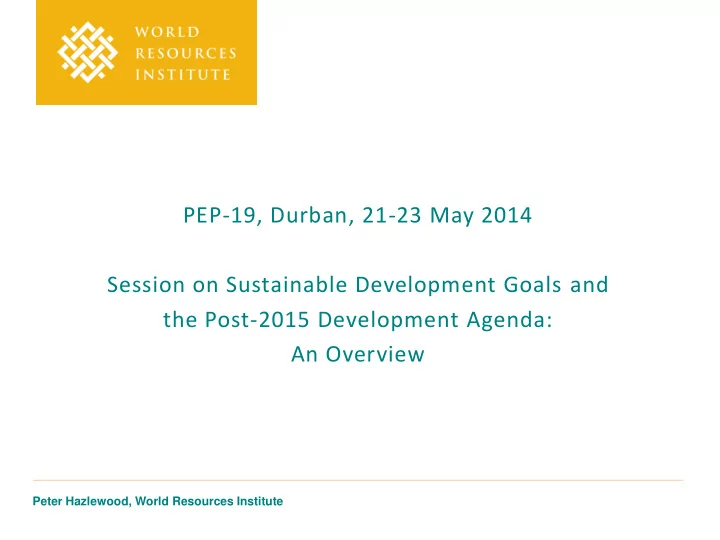 WORLD RESOURCES INSTITUTE

PEP-19, Durban, 21-23 May 2014

Session on Sustainable Development Goals and the Post-2015 Development Agenda: An Overview

Peter Hazlewood, World Resources Institute